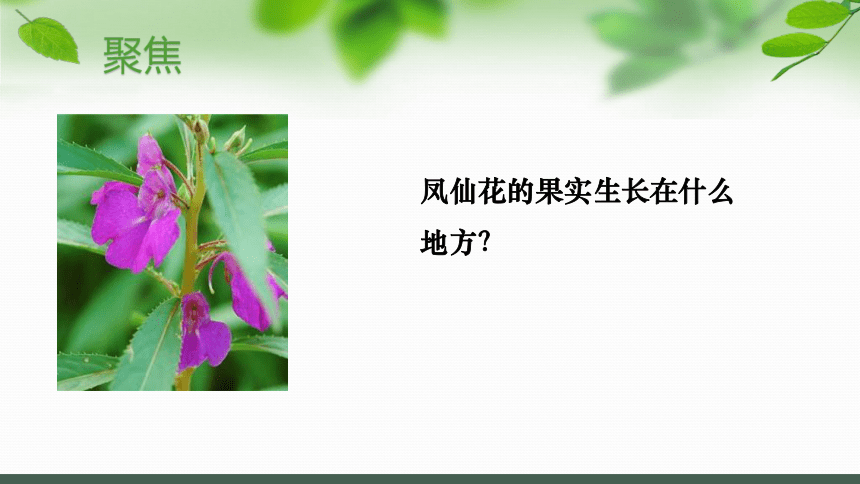 聚焦

凤仙花的果实生长在什么地方?